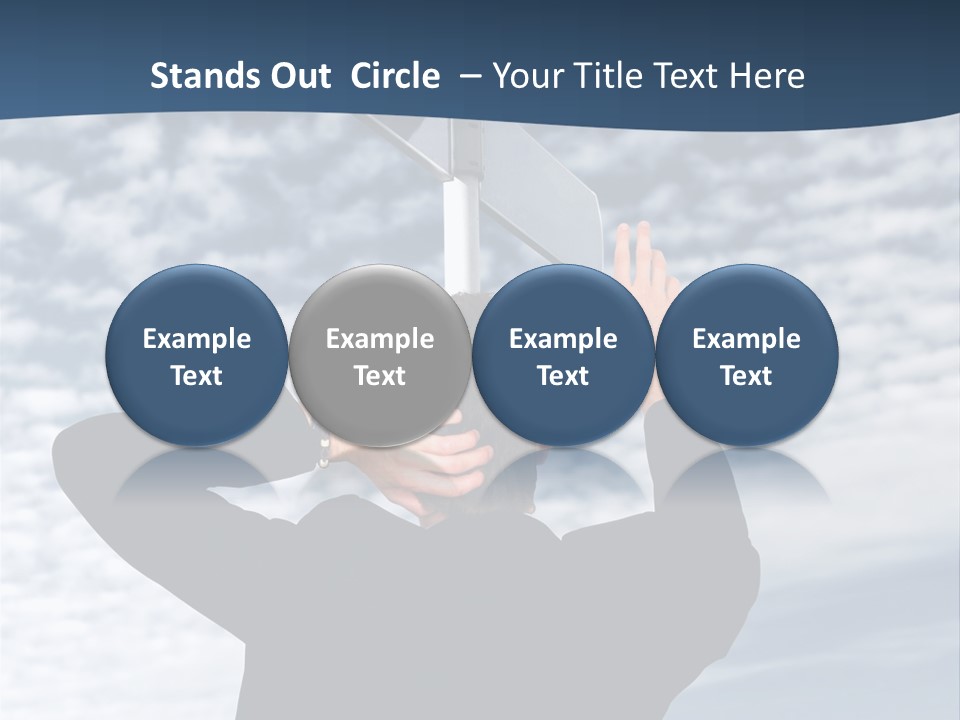 Stands Out Circle – Your Title Text Here

Example Text

Example Text

Example Text

Example Text